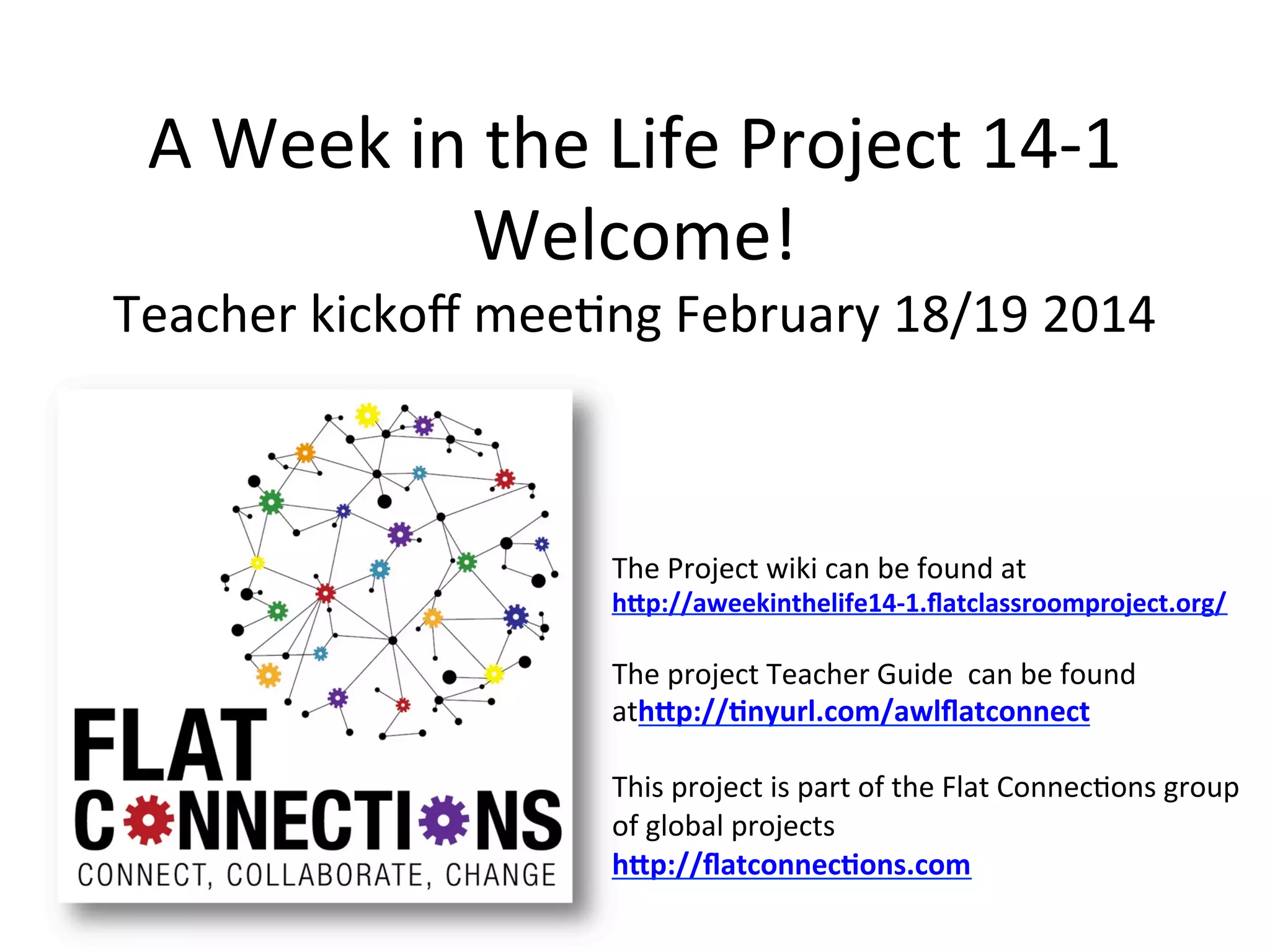 A Week in the Life Project 14-1
Welcome!
Teacher kickoff meeting February 18/19 2014

FLAT
CONNECTIONS
CONNECT, COLLABORATE, CHANGE

The Project wiki can be found at http://aweekinthelife14-1.flatclassroomproject.org/

The project Teacher Guide can be found athttp://tinyurl.com/awlflatconnect

This project is part of the Flat Connections group of global projects
http://flatconnections.com